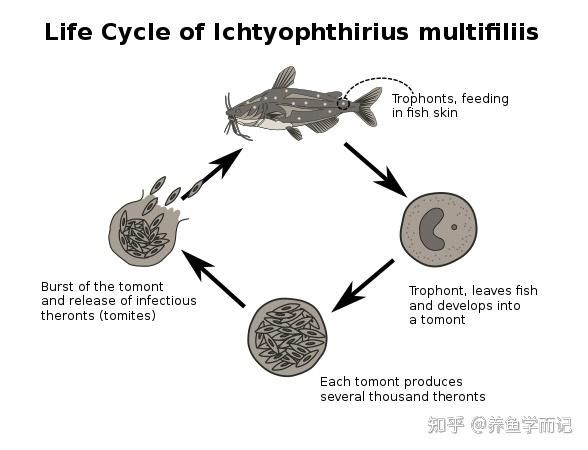 Life Cycle of Ichtyophthirius multifiliis

Trophonts, feeding in fish skin

Trophont, leaves fish and develops into a tomont

Each tomont produces several thousand theronts

Burst of the tomont and release of infectious theronts (tomites)

知乎 @养鱼学而记